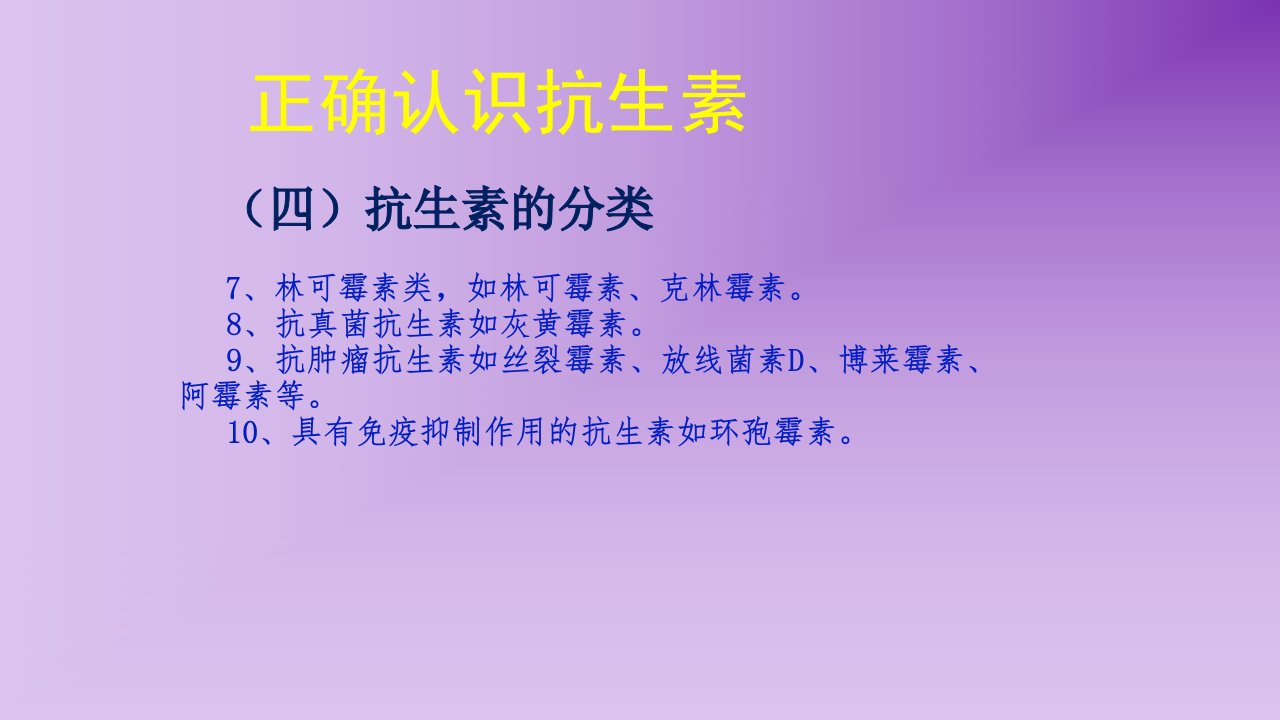 正确认识抗生素

（四）抗生素的分类

7、林可霉素类，如林可霉素、克林霉素。

8、抗真菌抗生素如灰黄霉素。

9、抗肿瘤抗生素如丝裂霉素、放线菌素D、博莱霉素、阿霉素等。

10、具有免疫抑制作用的抗生素如环孢霉素。